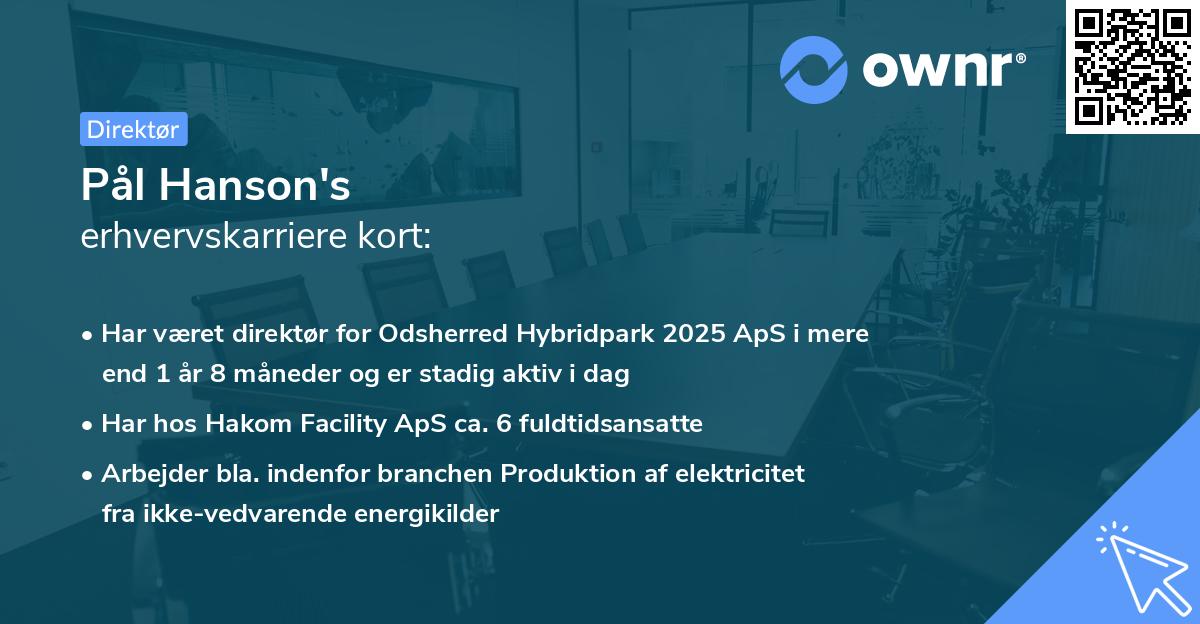 ownr®

Direktør

Pål Hanson's
erhvervskarriere kort:

• Har været direktør for Odsherred Hybridpark 2025 ApS i mere end 1 år 8 måneder og er stadig aktiv i dag
• Har hos Hakom Facility ApS ca. 6 fuldtidsansatte
• Arbejder bla. indenfor branchen Produktion af elektricitet fra ikke-vedvarende energikilder